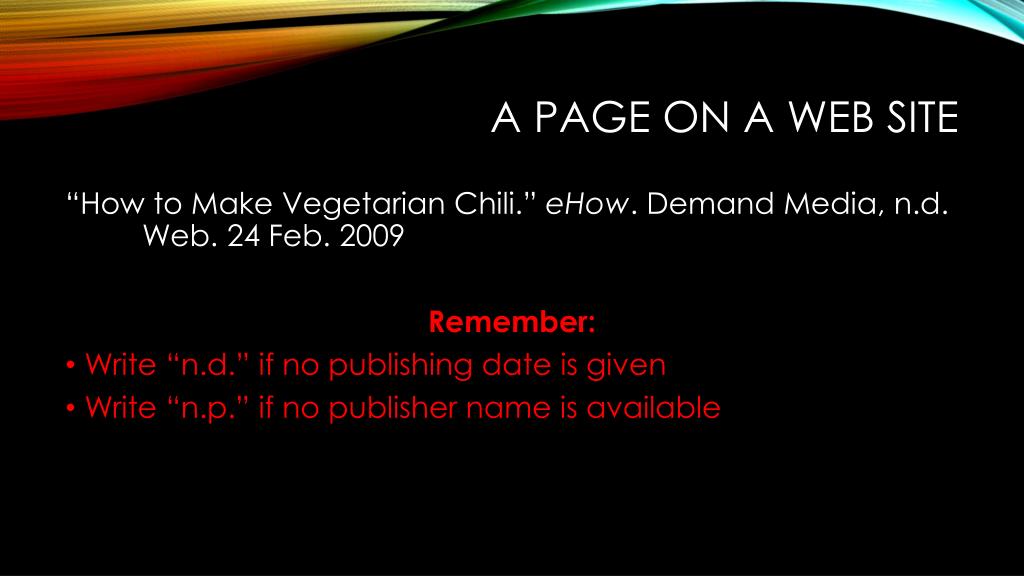 A PAGE ON A WEB SITE

“How to Make Vegetarian Chili.” eHow. Demand Media, n.d. Web. 24 Feb. 2009

Remember:

• Write “n.d.” if no publishing date is given
• Write “n.p.” if no publisher name is available